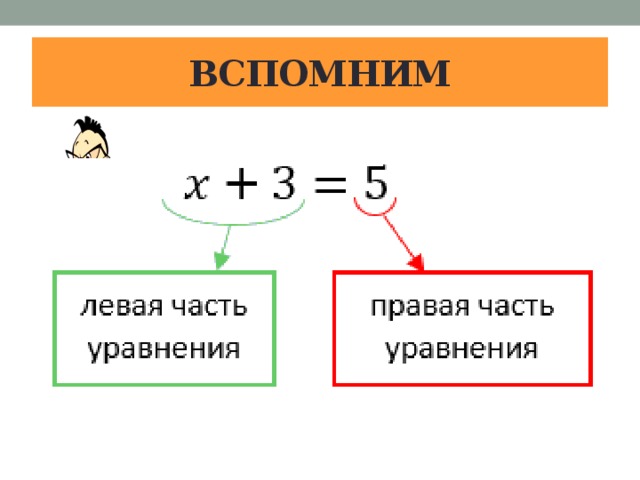 ВСПОМНИМ

$x + 3 = 5$

левая часть уравнения

правая часть уравнения